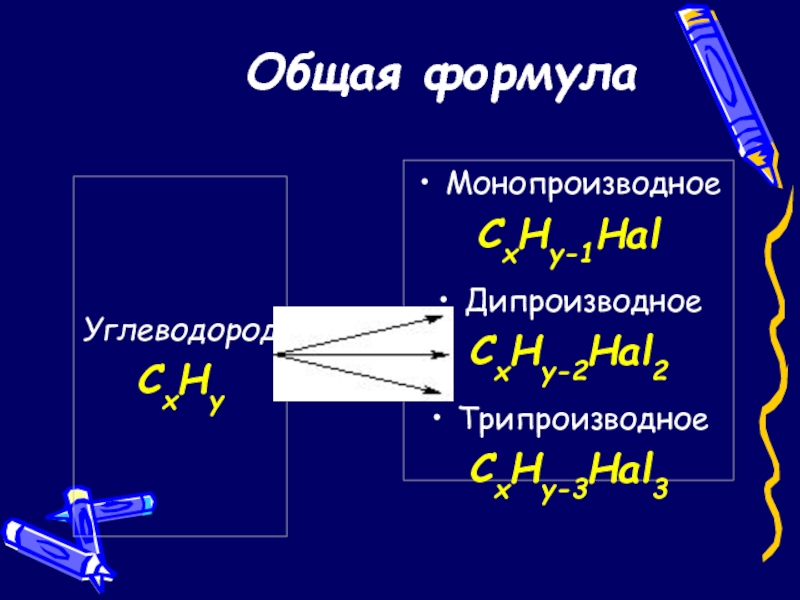 Общая формула

Углеводород
$C_xH_y$

• Монопроизводное
$C_xH_{y-1}Hal$

• Дипроизводное
$C_xH_{y-2}Hal_2$

• Трипроизводное
$C_xH_{y-3}Hal_3$